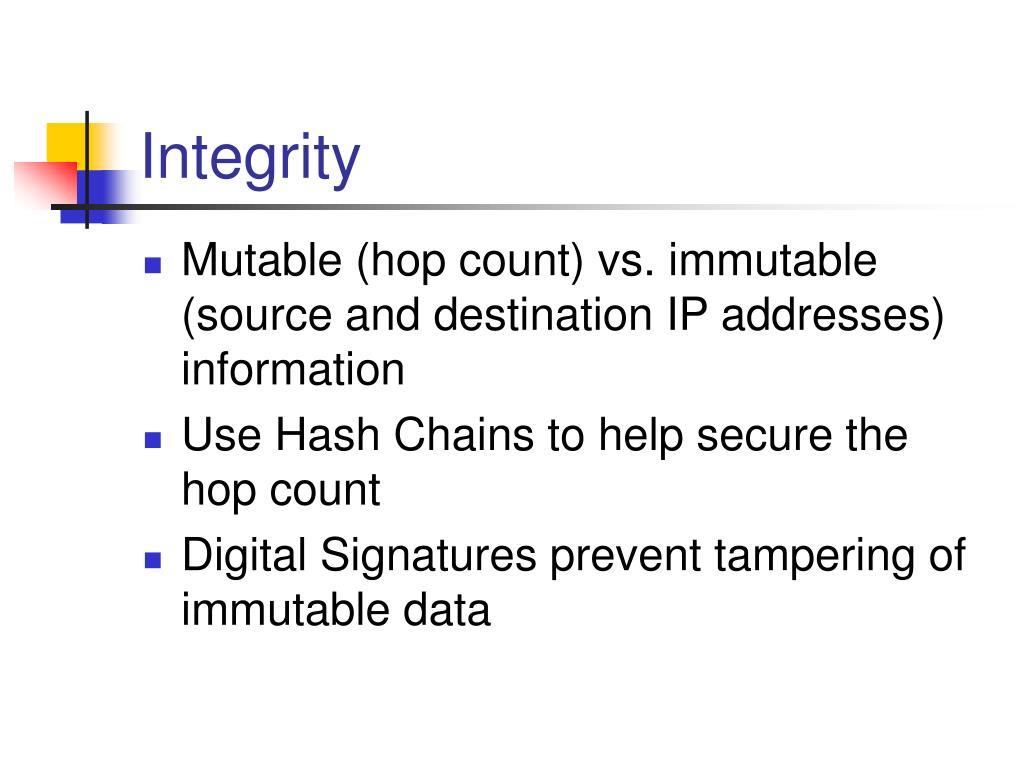 Integrity

- Mutable (hop count) vs. immutable (source and destination IP addresses) information
- Use Hash Chains to help secure the hop count
- Digital Signatures prevent tampering of immutable data